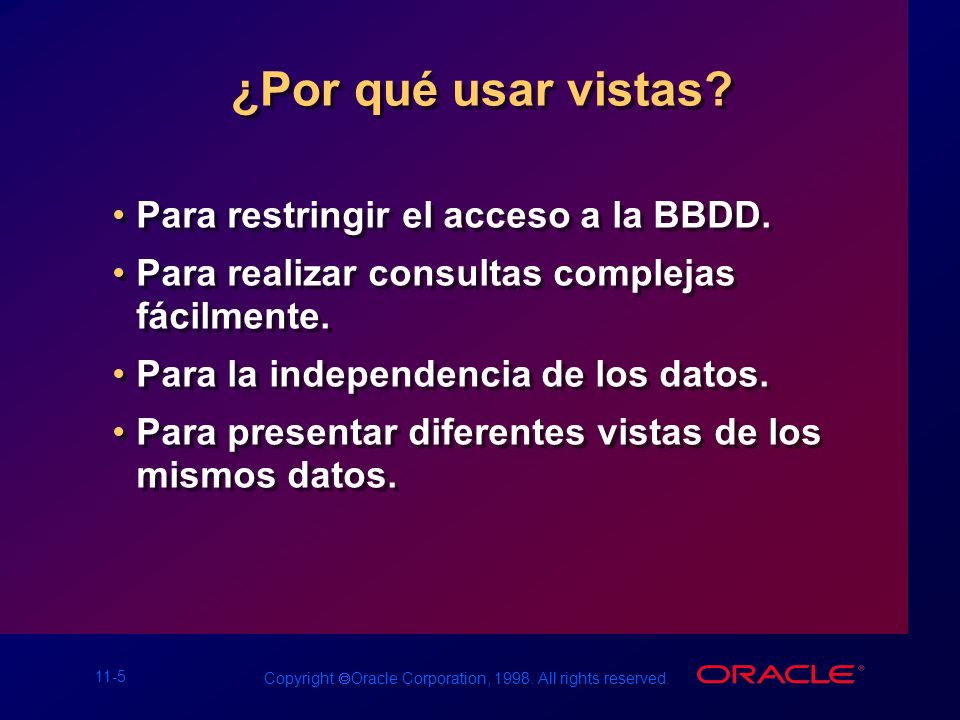 ¿Por qué usar vistas?

• Para restringir el acceso a la BBDD.
• Para realizar consultas complejas fácilmente.
• Para la independencia de los datos.
• Para presentar diferentes vistas de los mismos datos.

11-5

Copyright ©Oracle Corporation, 1998. All rights reserved.

ORACLE®